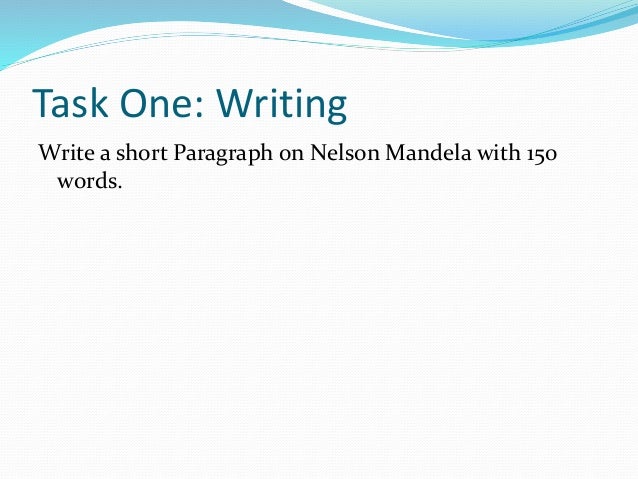 Task One: Writing

Write a short Paragraph on Nelson Mandela with 150 words.